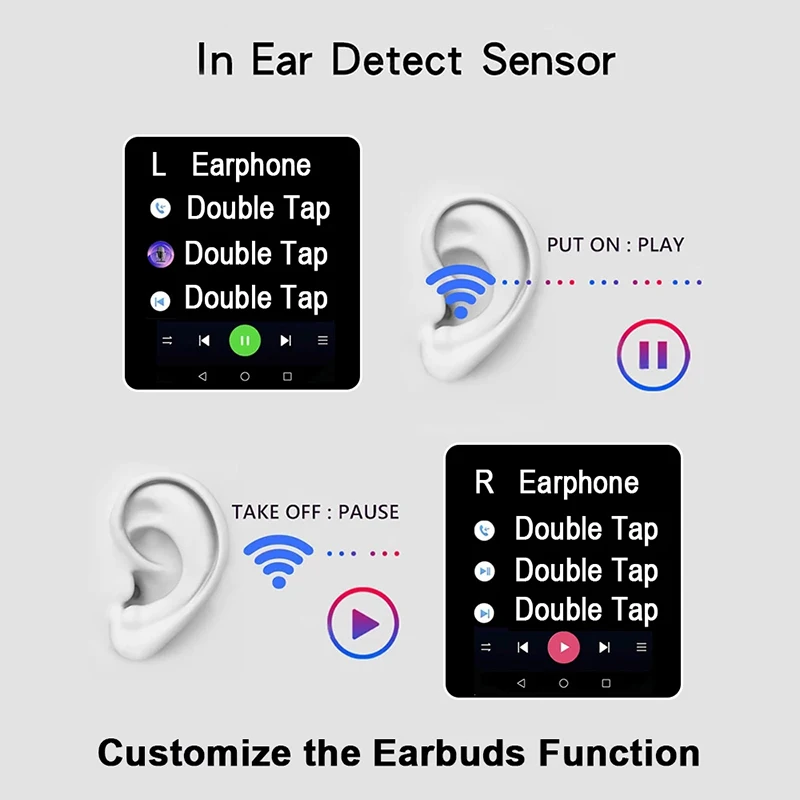 In Ear Detect Sensor

L Earphone
Double Tap
Double Tap
Double Tap

PUT ON : PLAY

TAKE OFF : PAUSE

R Earphone
Double Tap
Double Tap
Double Tap

Customize the Earbuds Function